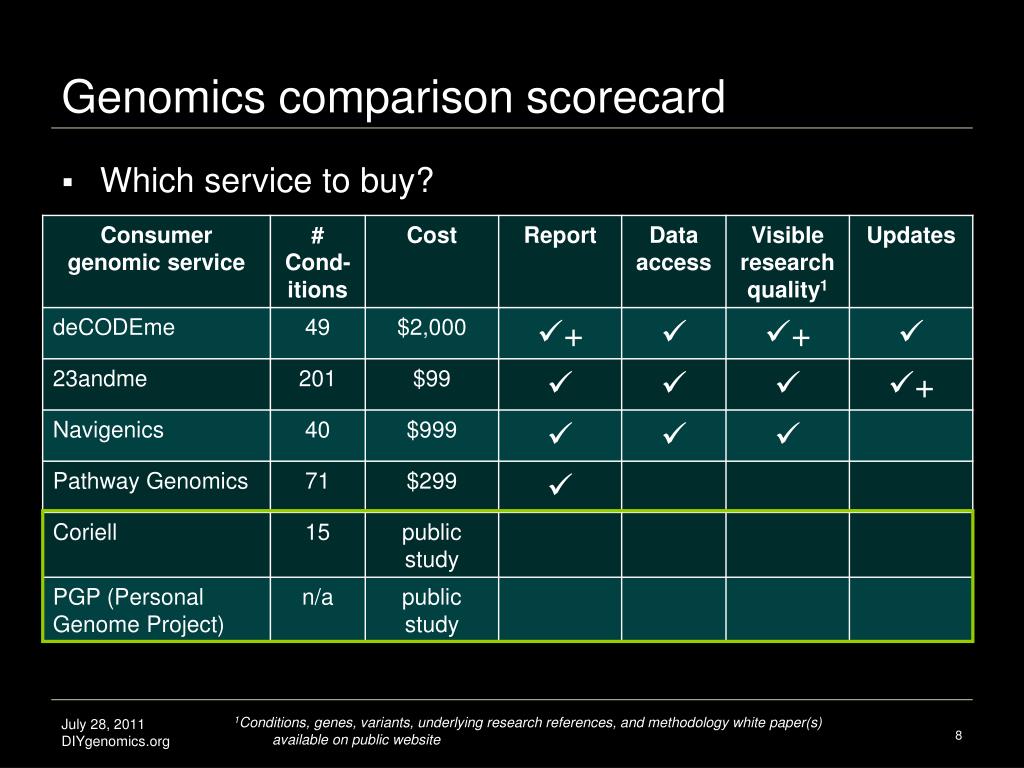 Genomics comparison scorecard

▪ Which service to buy?

| Consumer genomic service | # Conditions | Cost | Report | Data access | Visible research quality$^1$ | Updates |
|---|---|---|---|---|---|---|
| deCODEme | 49 | $2,000 | ✓+ | ✓ | ✓+ | ✓ |
| 23andme | 201 | $99 | ✓ | ✓ | ✓ | ✓+ |
| Navigenics | 40 | $999 | ✓ | ✓ | ✓ | |
| Pathway Genomics | 71 | $299 | ✓ | | | |
| Coriell | 15 | public study | | | | |
| PGP (Personal Genome Project) | n/a | public study | | | | |

July 28, 2011
DIYgenomics.org

$^1$Conditions, genes, variants, underlying research references, and methodology white paper(s) available on public website

8